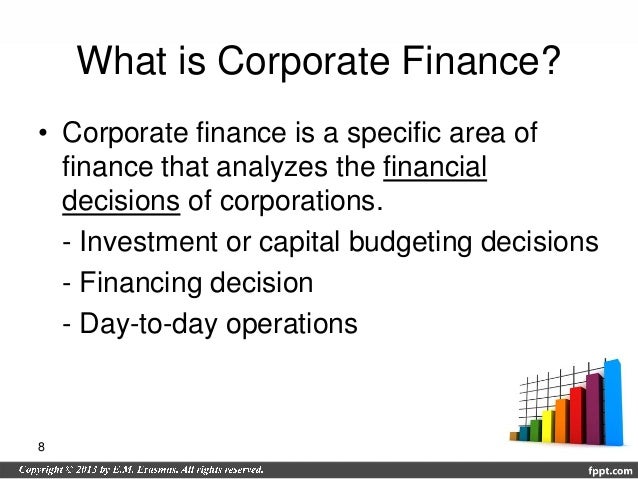 What is Corporate Finance?

• Corporate finance is a specific area of finance that analyzes the financial decisions of corporations.

- Investment or capital budgeting decisions

- Financing decision

- Day-to-day operations

8

Copyright © 2013 by E.M. Erasmus. All rights reserved.

fppt.com